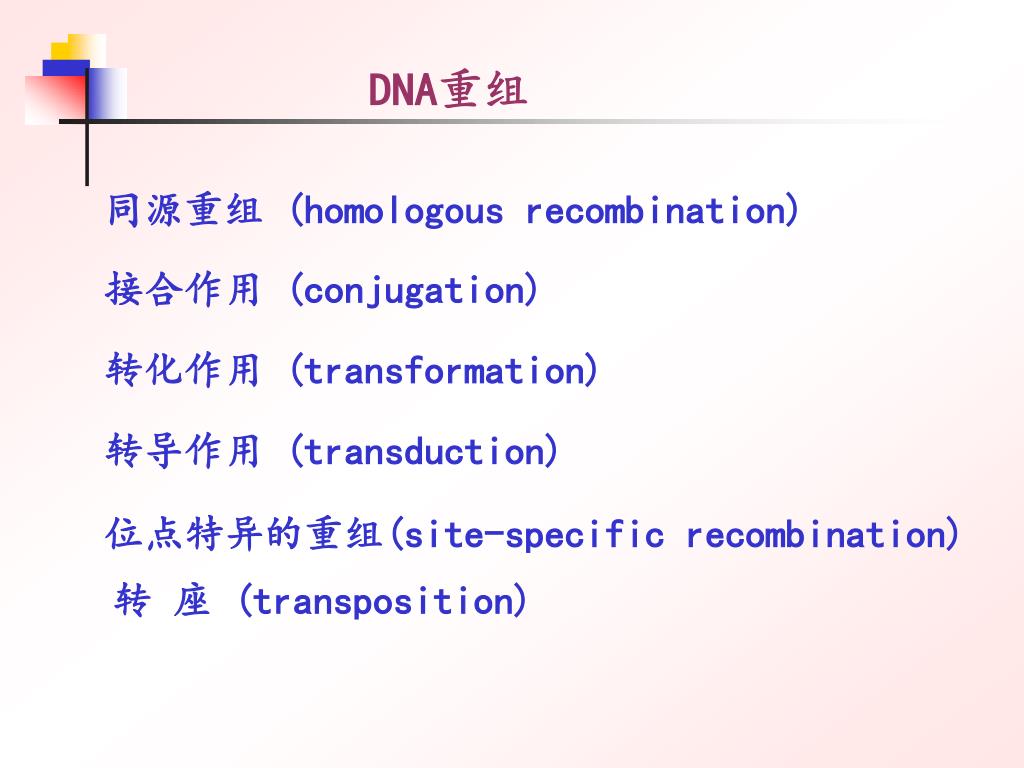 DNA重组

同源重组 (homologous recombination)

接合作用 (conjugation)

转化作用 (transformation)

转导作用 (transduction)

位点特异的重组(site-specific recombination)

转 座 (transposition)